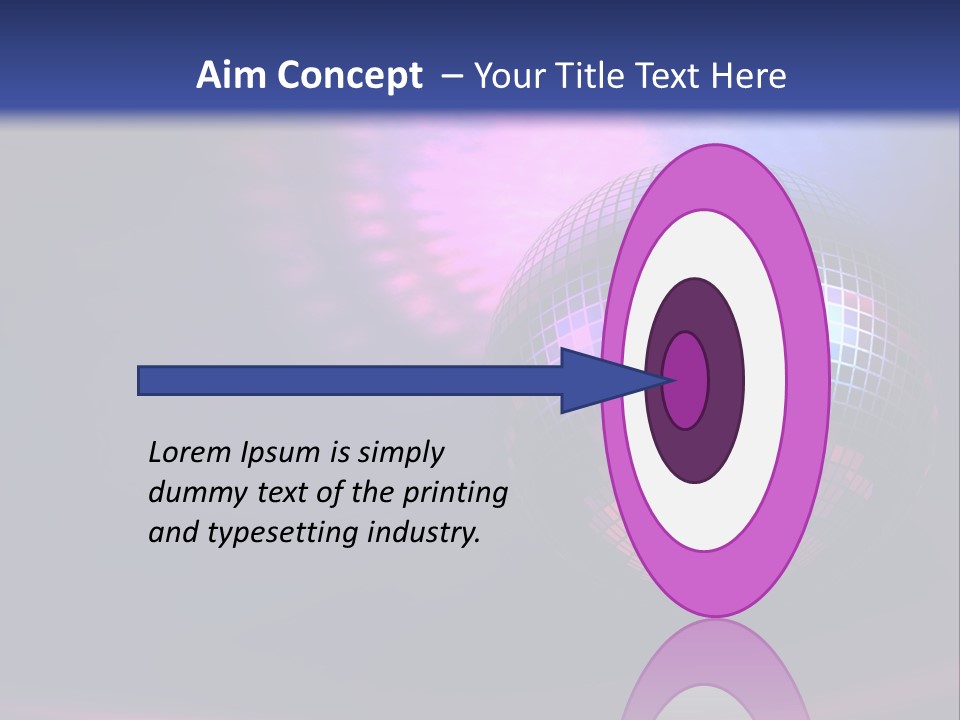 Aim Concept – Your Title Text Here

Lorem Ipsum is simply dummy text of the printing and typesetting industry.